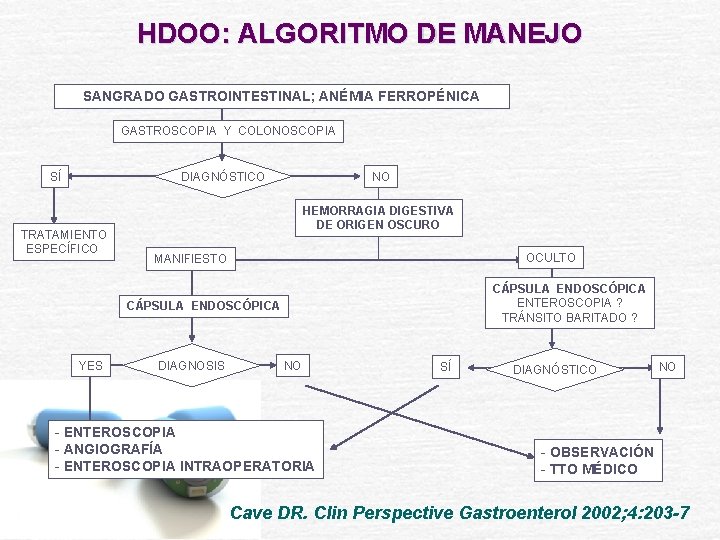 HDOO: ALGORITMO DE MANEJO

SANGRADO GASTROINTESTINAL; ANÉMIA FERROPÉNICA

GASTROSCOPIA Y COLONOSCOPIA

SÍ

DIAGNÓSTICO

NO

TRATAMIENTO ESPECÍFICO

HEMORRAGIA DIGESTIVA DE ORIGEN OSCURO

MANIFIESTO

OCULTO

CÁPSULA ENDOSCÓPICA

CÁPSULA ENDOSCÓPICA
ENTEROSCOPIA ?
TRÁNSITO BARITADO ?

YES

DIAGNOSIS

NO

SÍ

DIAGNÓSTICO

NO

- ENTEROSCOPIA
- ANGIOGRAFÍA
- ENTEROSCOPIA INTRAOPERATORIA

- OBSERVACIÓN
- TTO MÉDICO

Cave DR. Clin Perspective Gastroenterol 2002;4:203-7